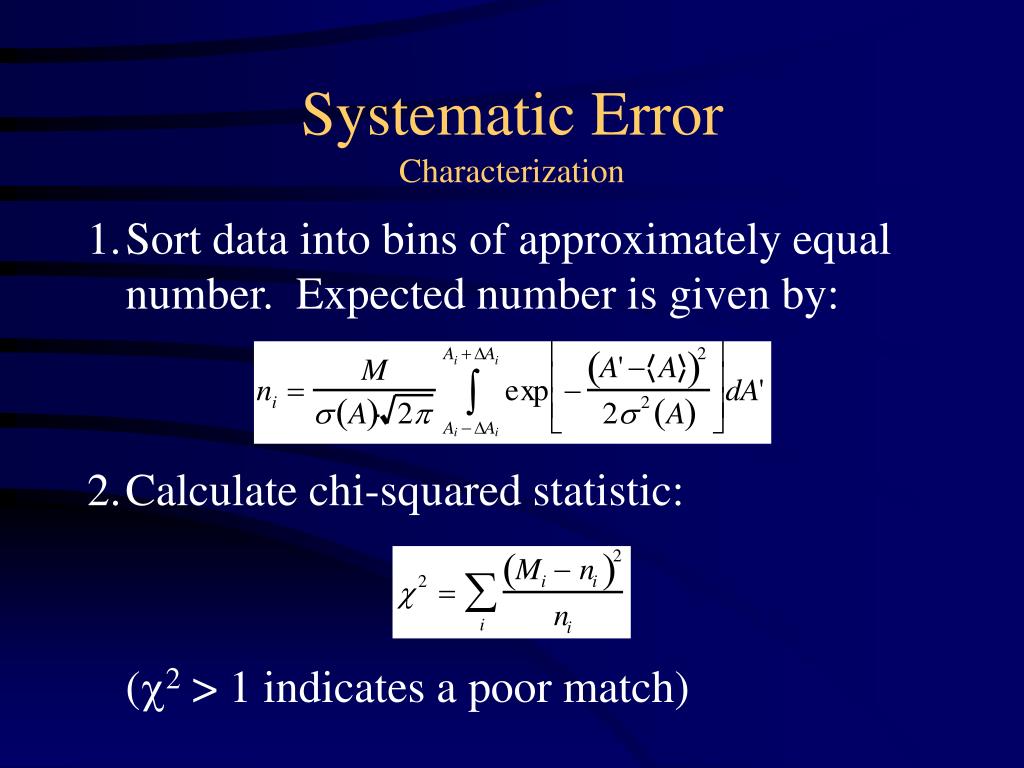 Systematic Error
Characterization

1. Sort data into bins of approximately equal number. Expected number is given by:

$n_i = \frac{M}{\sigma(A)\sqrt{2\pi}} \int_{A_i - \Delta A_i}^{A_i + \Delta A_i} \exp\left[-\frac{(A' - \langle A \rangle)^2}{2\sigma^2(A)}\right] dA'$

2. Calculate chi-squared statistic:

$\chi^2 = \sum_i \frac{(M_i - n_i)^2}{n_i}$

($\chi^2 > 1$ indicates a poor match)